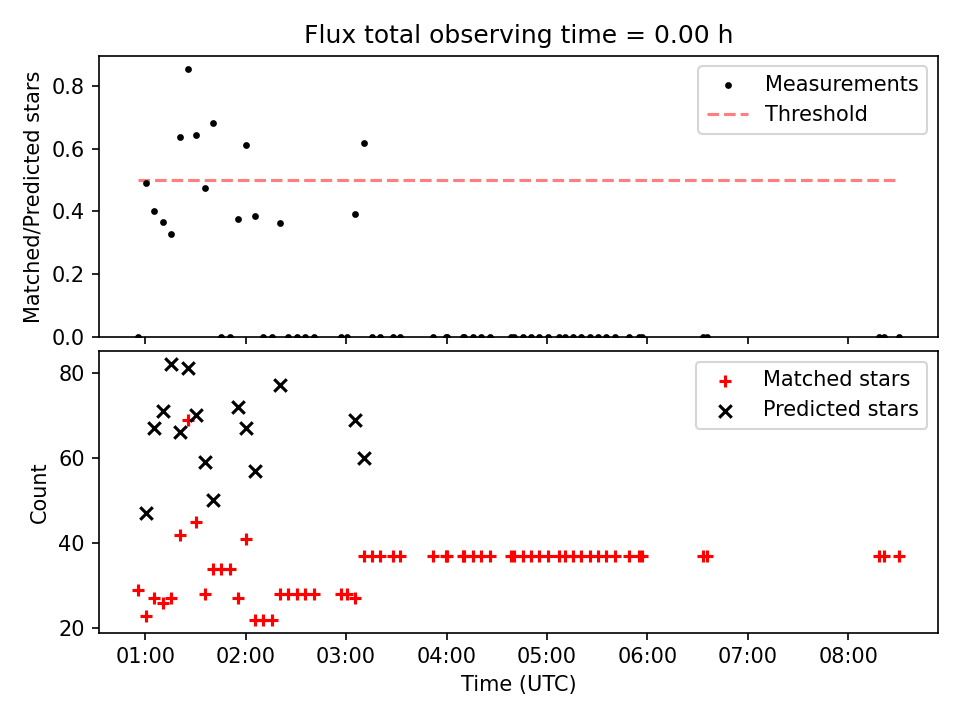 Flux total observing time = 0.00 h

Matched/Predicted stars

0.8
0.6
0.4
0.2
0.0

Measurements
Threshold

Count

80
60
40
20

Matched stars
Predicted stars

01:00 02:00 03:00 04:00 05:00 06:00 07:00 08:00

Time (UTC)